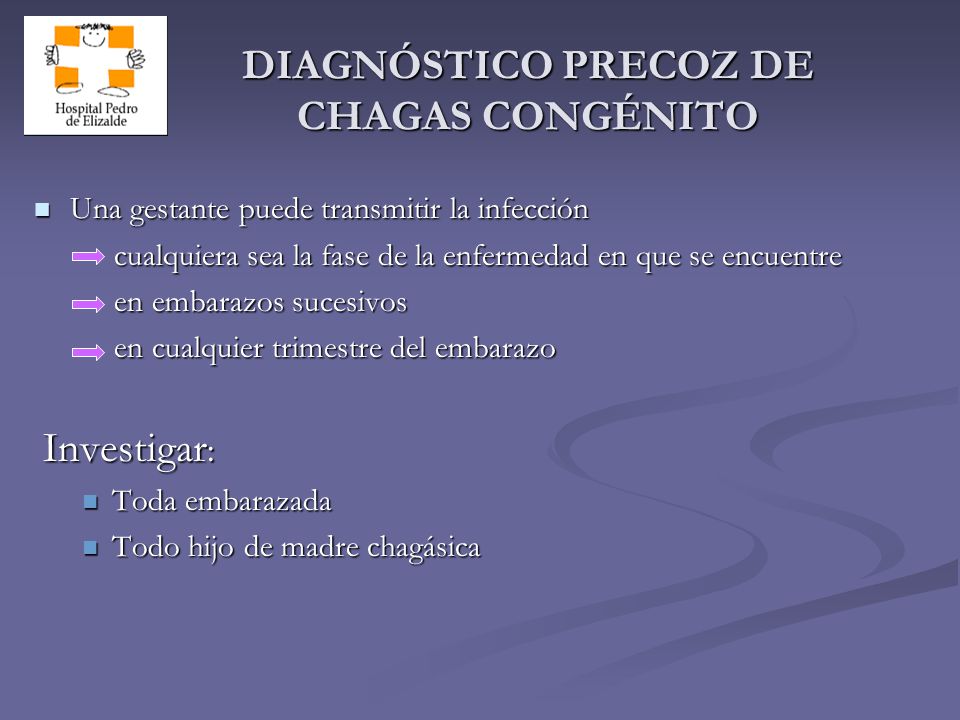 Hospital Pedro de Elizalde

DIAGNÓSTICO PRECOZ DE CHAGAS CONGÉNITO

Una gestante puede transmitir la infección

cualquiera sea la fase de la enfermedad en que se encuentre

en embarazos sucesivos

en cualquier trimestre del embarazo

Investigar:

Toda embarazada

Todo hijo de madre chagásica